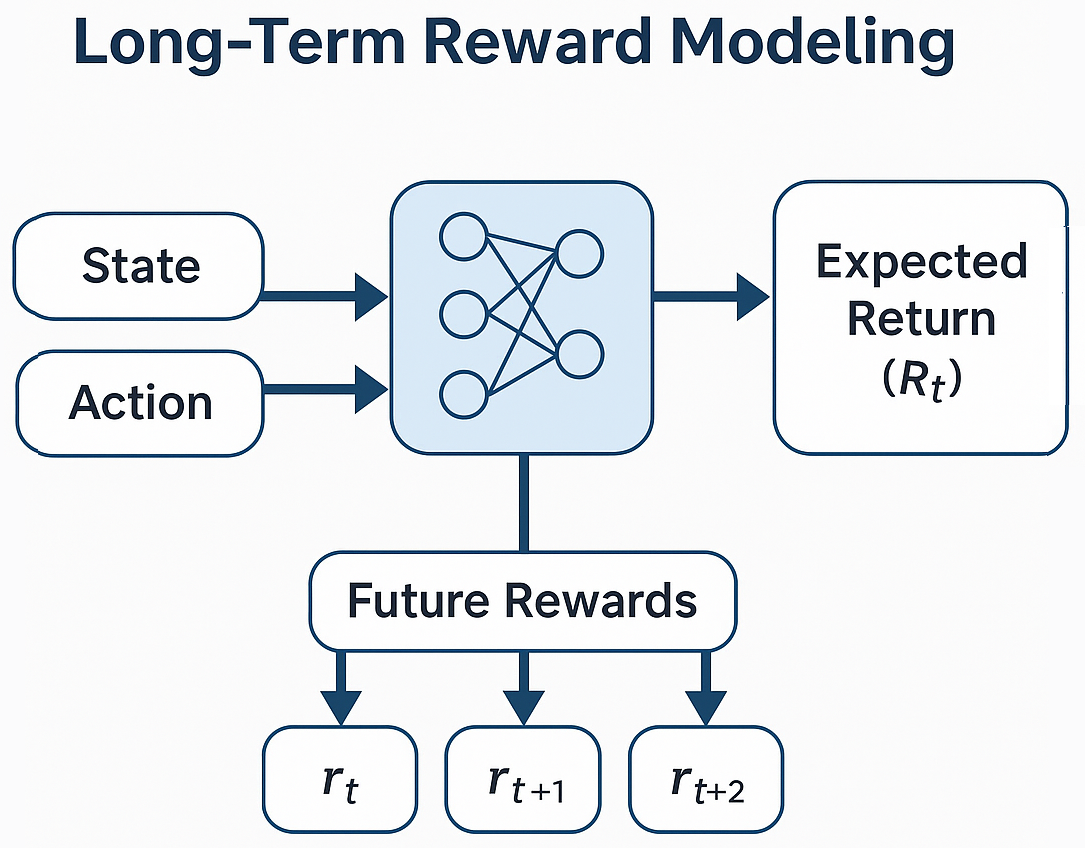 Long-Term Reward Modeling

State

Action

Expected Return ($R_t$)

Future Rewards

$r_t$

$r_{t+1}$

$r_{t+2}$